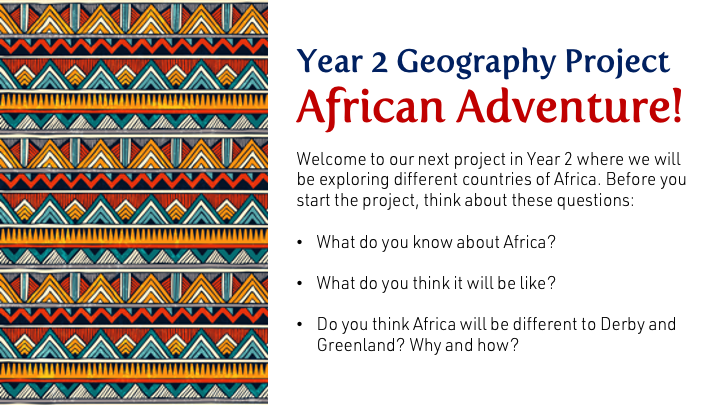 Year 2 Geography Project
African Adventure!

Welcome to our next project in Year 2 where we will be exploring different countries of Africa. Before you start the project, think about these questions:

• What do you know about Africa?

• What do you think it will be like?

• Do you think Africa will be different to Derby and Greenland? Why and how?